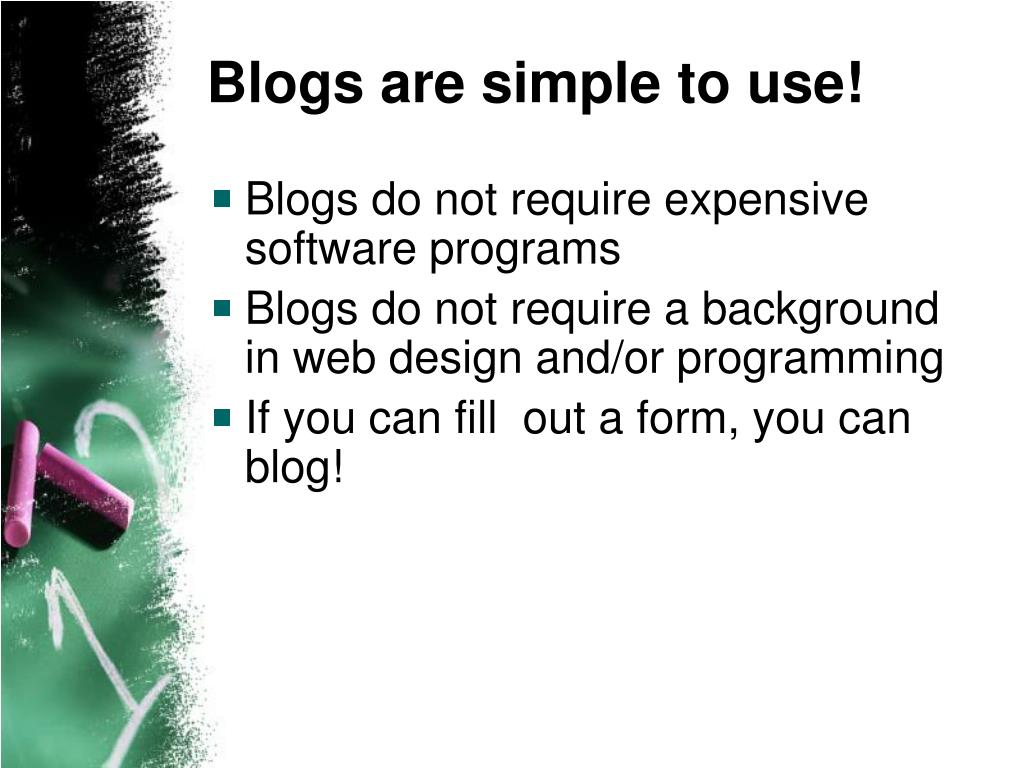 Blogs are simple to use!

- Blogs do not require expensive software programs
- Blogs do not require a background in web design and/or programming
- If you can fill  out a form, you can blog!